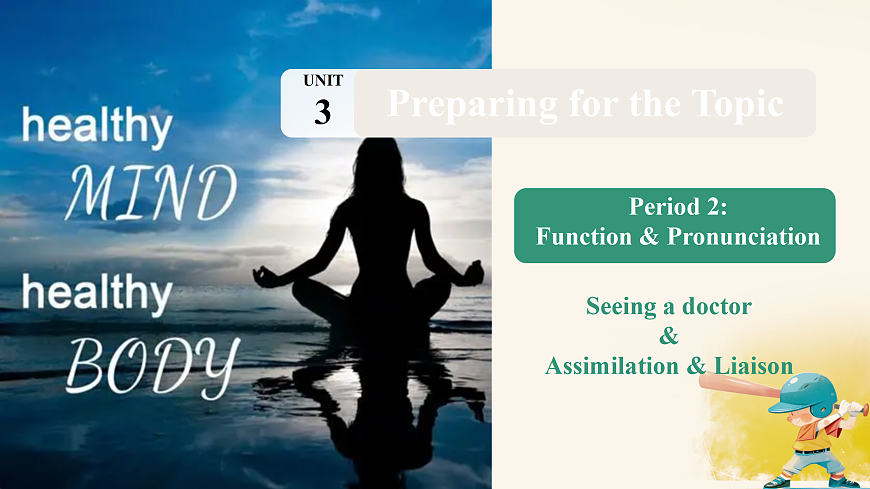 healthy MIND

healthy BODY

UNIT 3

Preparing for the Topic

Period 2:
Function & Pronunciation

Seeing a doctor
&
Assimilation & Liaison